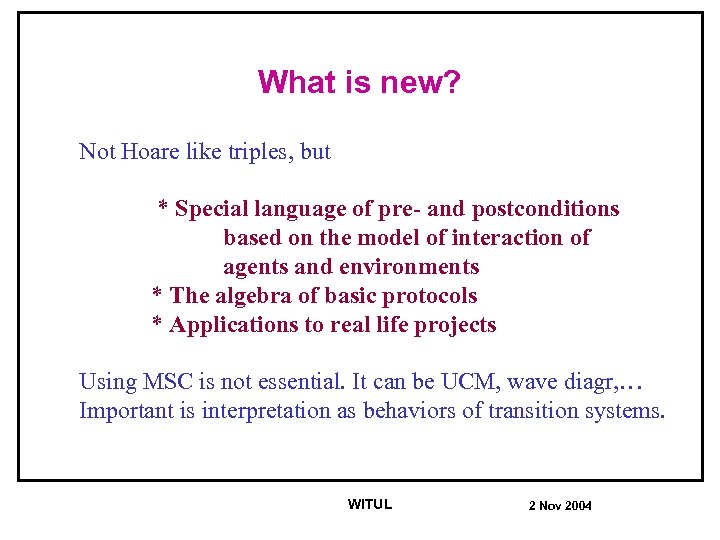 What is new?

Not Hoare like triples, but

* Special language of pre- and postconditions based on the model of interaction of agents and environments
* The algebra of basic protocols
* Applications to real life projects

Using MSC is not essential. It can be UCM, wave diagr,…
Important is interpretation as behaviors of transition systems.

WITUL

2 Nov 2004